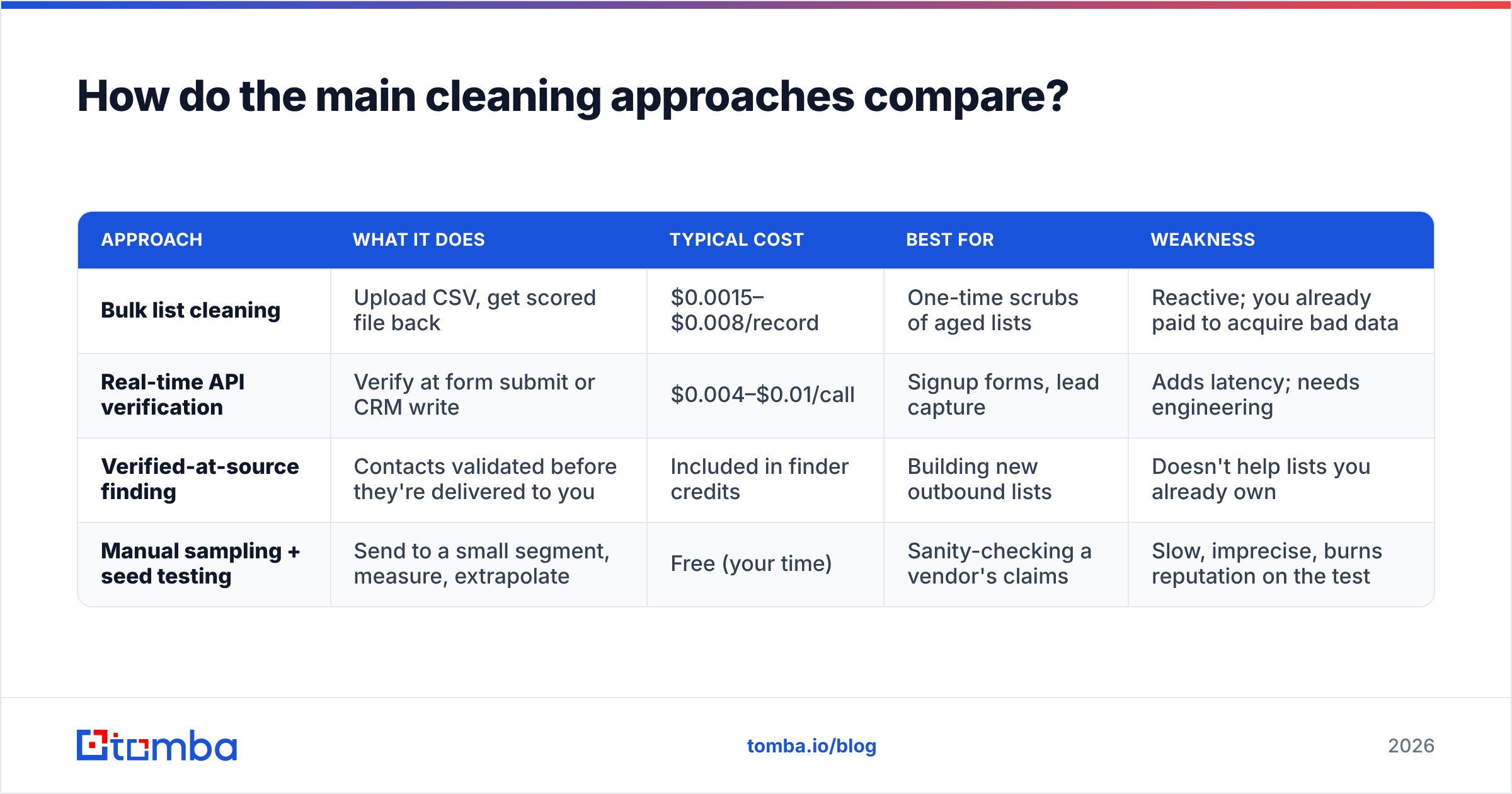 How do the main cleaning approaches compare?

| APPROACH | WHAT IT DOES | TYPICAL COST | BEST FOR | WEAKNESS |
|---|---|---|---|---|
| Bulk list cleaning | Upload CSV, get scored file back | \$0.0015–\$0.008/record | One-time scrubs of aged lists | Reactive; you already paid to acquire bad data |
| Real-time API verification | Verify at form submit or CRM write | \$0.004–\$0.01/call | Signup forms, lead capture | Adds latency; needs engineering |
| Verified-at-source finding | Contacts validated before they're delivered to you | Included in finder credits | Building new outbound lists | Doesn't help lists you already own |
| Manual sampling + seed testing | Send to a small segment, measure, extrapolate | Free (your time) | Sanity-checking a vendor's claims | Slow, imprecise, burns reputation on the test |

tomba

tomba.io/blog

2026